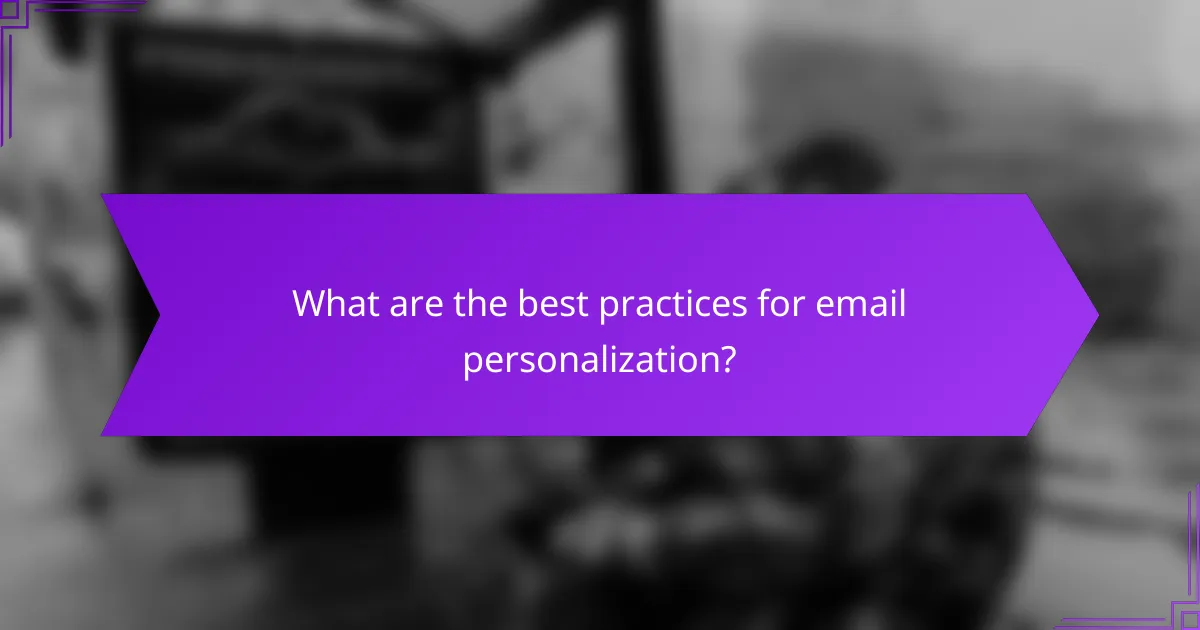 What are the best practices for email personalization?